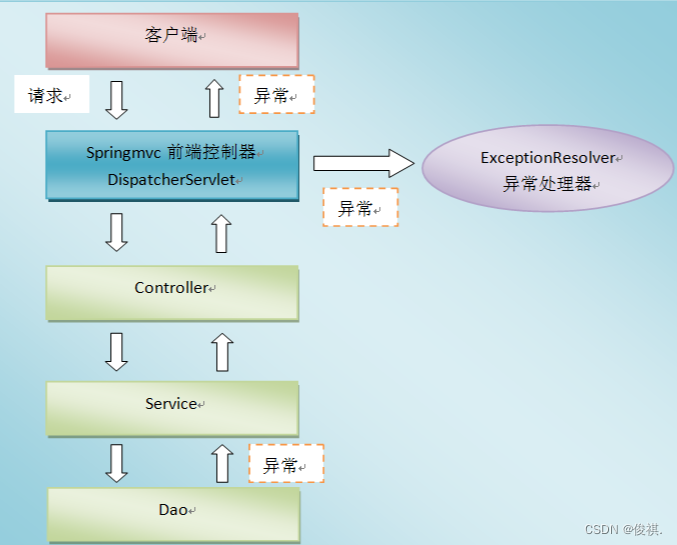 客户端

请求

异常

Springmvc 前端控制器
DispatcherServlet

ExceptionResolver
异常处理器

异常

Controller

Service

异常

Dao

CSDN @俊祺.